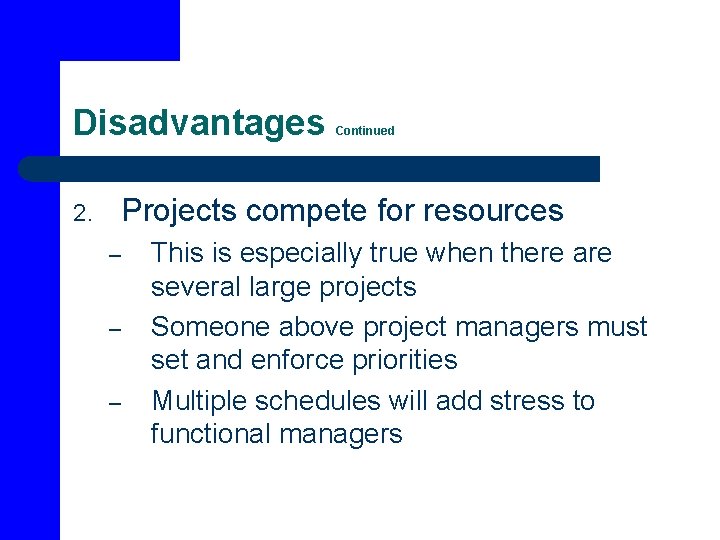 Disadvantages Continued

2. Projects compete for resources

– This is especially true when there are several large projects

– Someone above project managers must set and enforce priorities

– Multiple schedules will add stress to functional managers